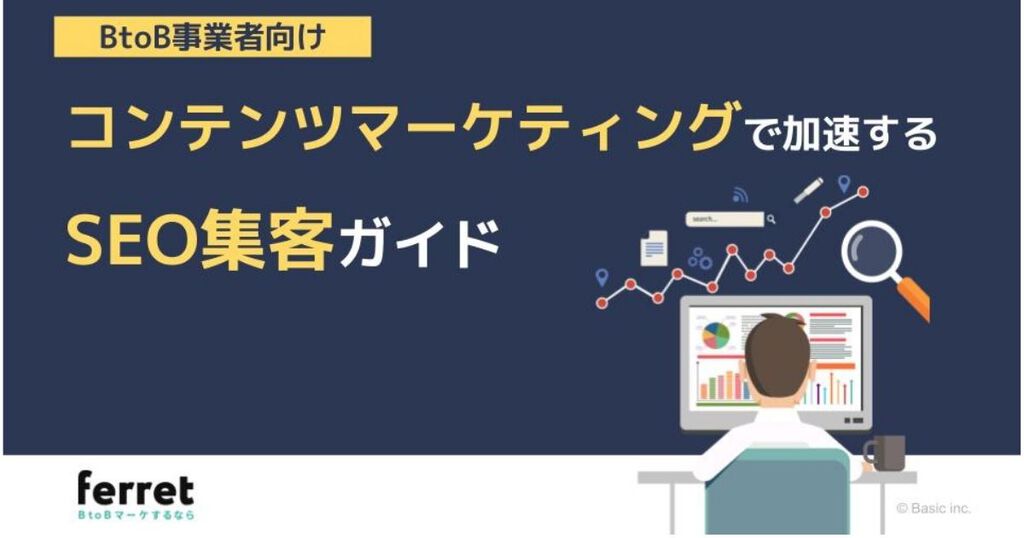 BtoB事業者向け

コンテンツマーケティングで加速する

SEO集客ガイド

search...

ferret
BtoBマーケするなら

© Basic inc.